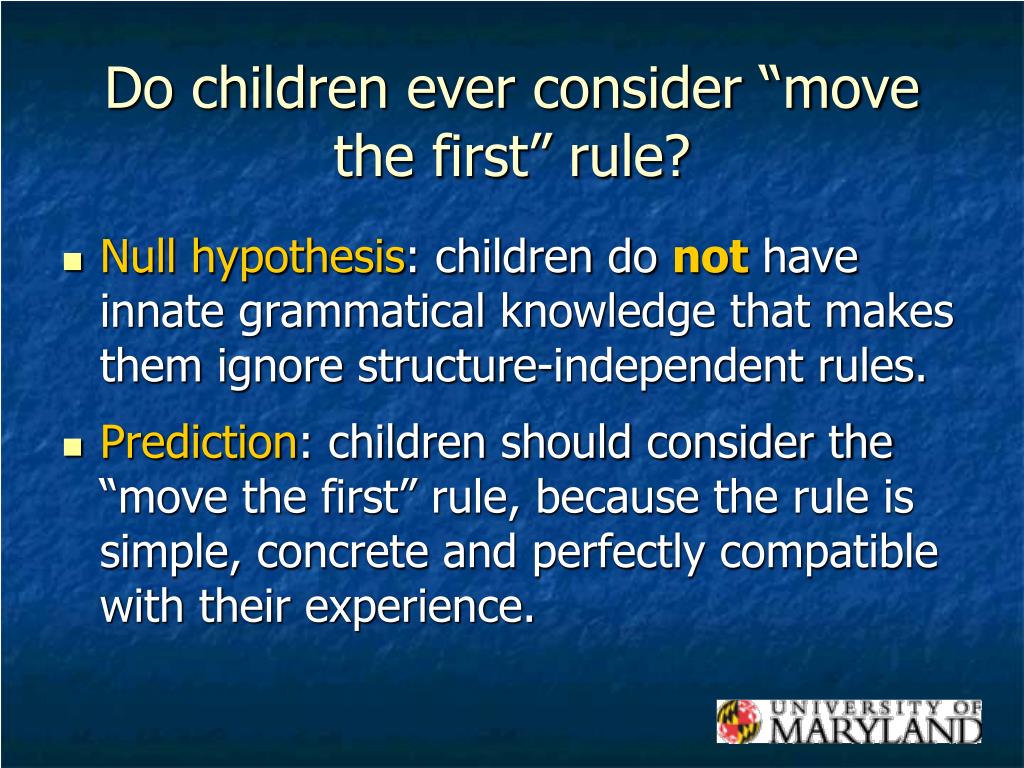 Do children ever consider “move the first” rule?

Null hypothesis: children do not have innate grammatical knowledge that makes them ignore structure-independent rules.

Prediction: children should consider the “move the first” rule, because the rule is simple, concrete and perfectly compatible with their experience.

UNIVERSITY OF MARYLAND